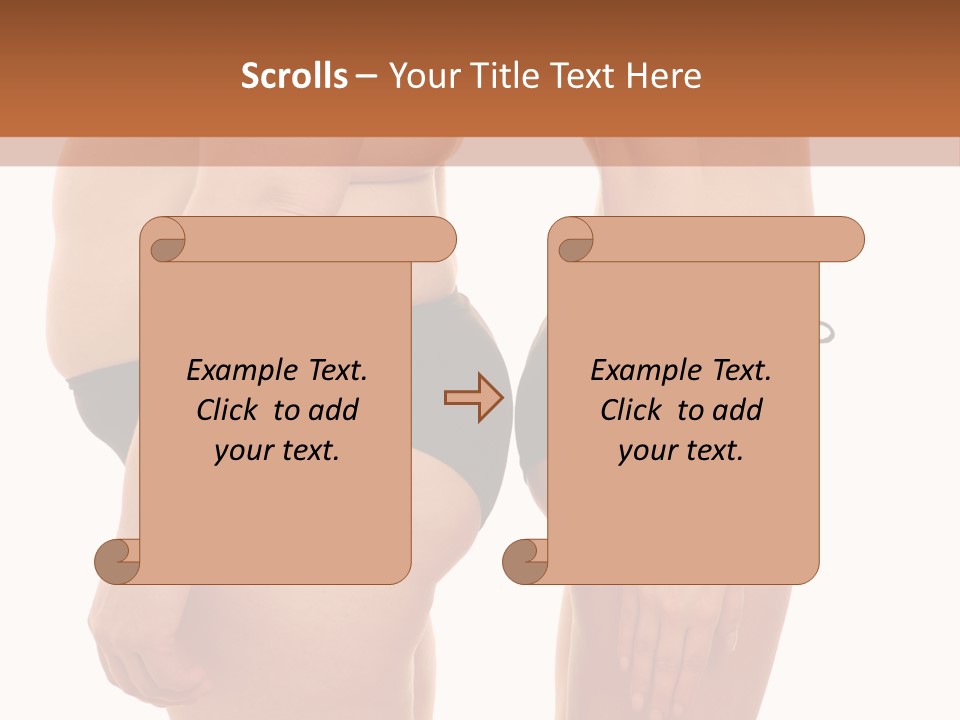 Scrolls – Your Title Text Here

Example Text. Click to add your text.

Example Text. Click to add your text.